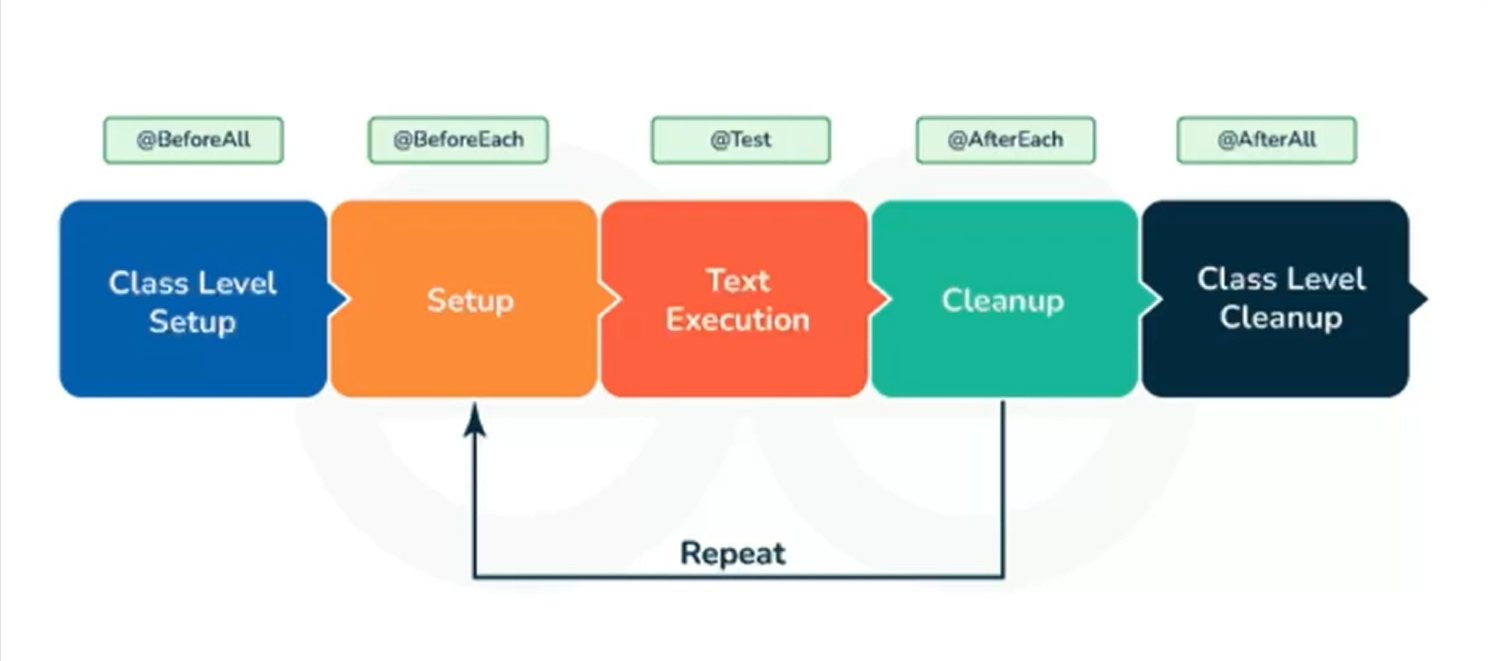 @BeforeAll

@BeforeEach

@Test

@AfterEach

@AfterAll

Class Level Setup

Setup

Text Execution

Cleanup

Class Level Cleanup

Repeat